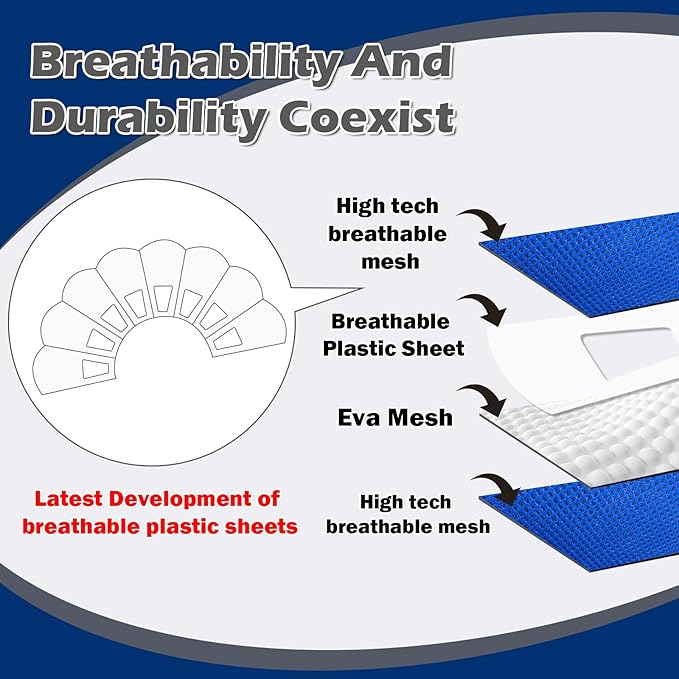 Breathability And Durability Coexist

High tech breathable mesh

Breathable Plastic Sheet

Eva Mesh

High tech breathable mesh

Latest Development of breathable plastic sheets